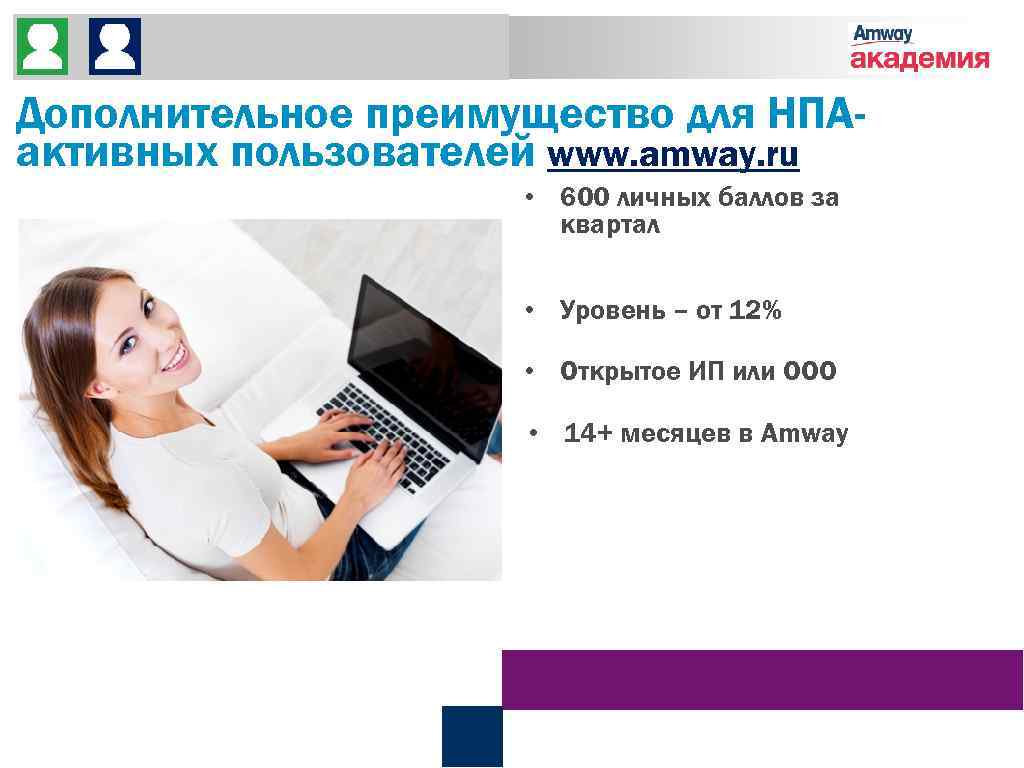 Amway
академия

Дополнительное преимущество для НПА-активных пользователей www.amway.ru

• 600 личных баллов за квартал

• Уровень – от 12%

• Открытое ИП или ООО

• 14+ месяцев в Amway